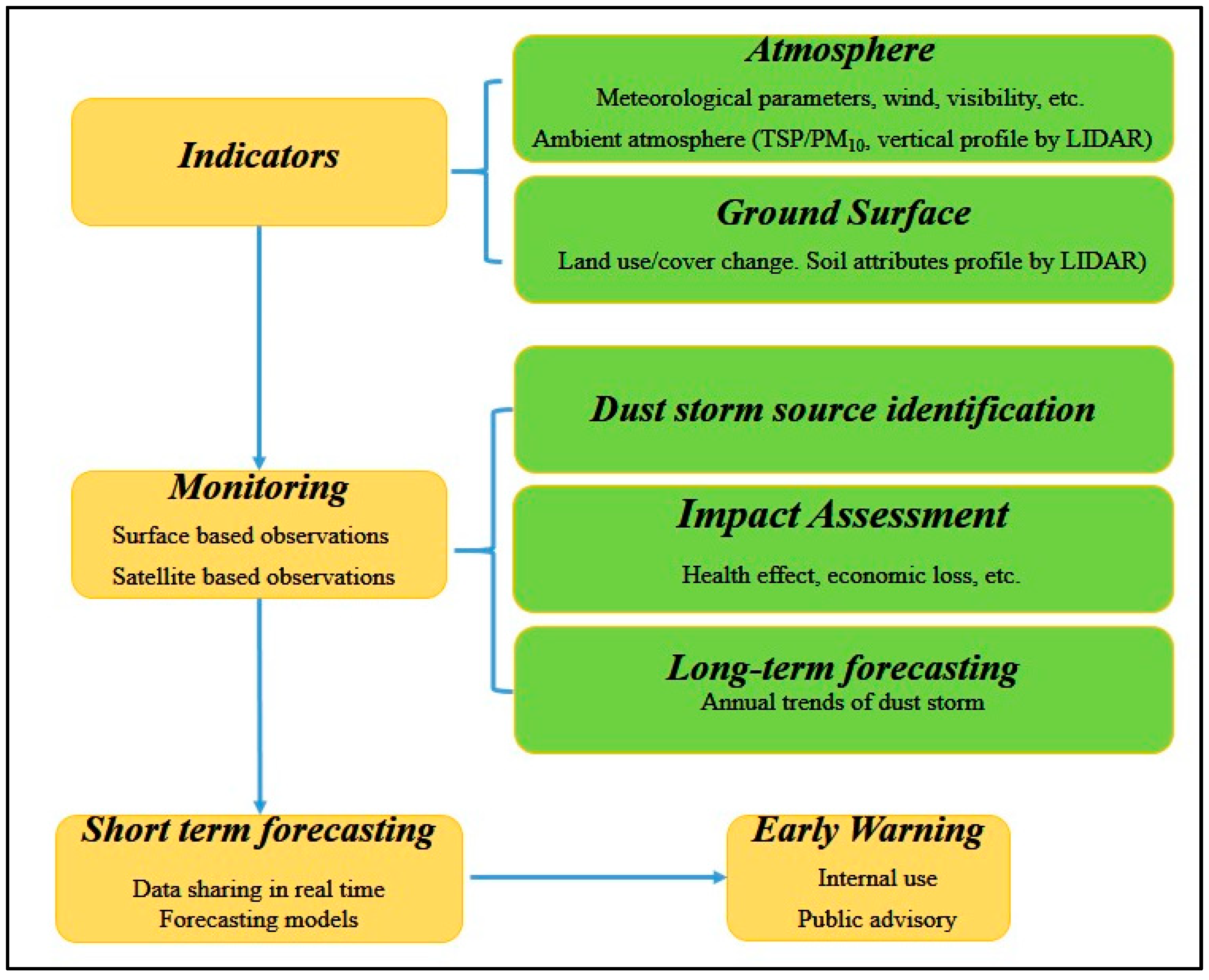 Indicators

Atmosphere

Meteorological parameters, wind, visibility, etc.

Ambient atmosphere (TSP/PM$_{10}$, vertical profile by LIDAR)

Ground Surface

Land use/cover change. Soil attributes profile by LIDAR)

Monitoring

Surface based observations

Satellite based observations

Dust storm source identification

Impact Assessment

Health effect, economic loss, etc.

Long-term forecasting

Annual trends of dust storm

Short term forecasting

Data sharing in real time

Forecasting models

Early Warning

Internal use

Public advisory